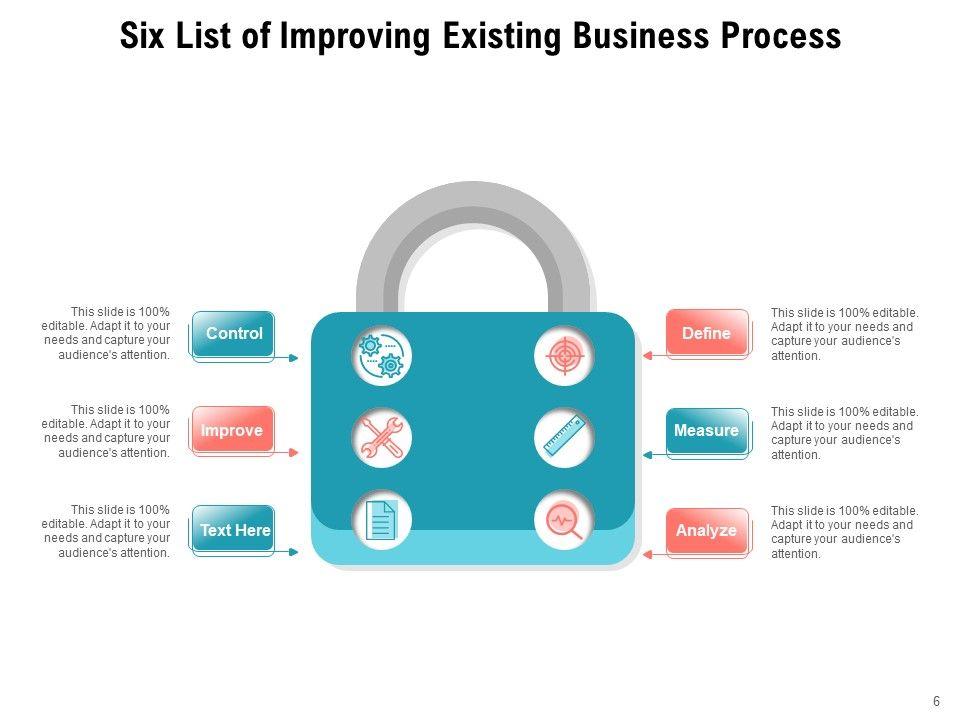 Six List of Improving Existing Business Process

This slide is 100% editable. Adapt it to your needs and capture your audience's attention.

Control

This slide is 100% editable. Adapt it to your needs and capture your audience's attention.

Improve

This slide is 100% editable. Adapt it to your needs and capture your audience's attention.

Text Here

Define

This slide is 100% editable. Adapt it to your needs and capture your audience's attention.

Measure

This slide is 100% editable. Adapt it to your needs and capture your audience's attention.

Analyze

This slide is 100% editable. Adapt it to your needs and capture your audience's attention.

6